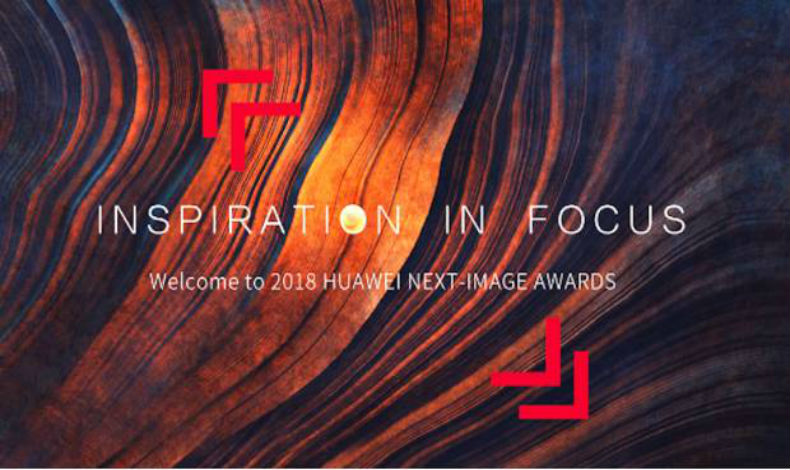 INSPIRATION IN FOCUS

Welcome to 2018 HUAWEI NEXT-IMAGE AWARDS